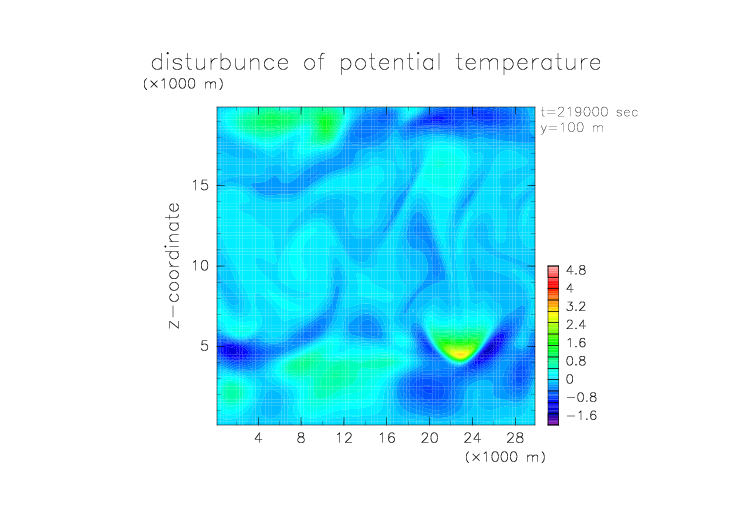 disturbunce of potential temperature
(×1000 m)

t=219000 sec
y=100 m

z−coordinate

15
10
5

4.8
4
3.2
2.4
1.6
0.8
0
−0.8
−1.6

4 8 12 16 20 24 28
(×1000 m)